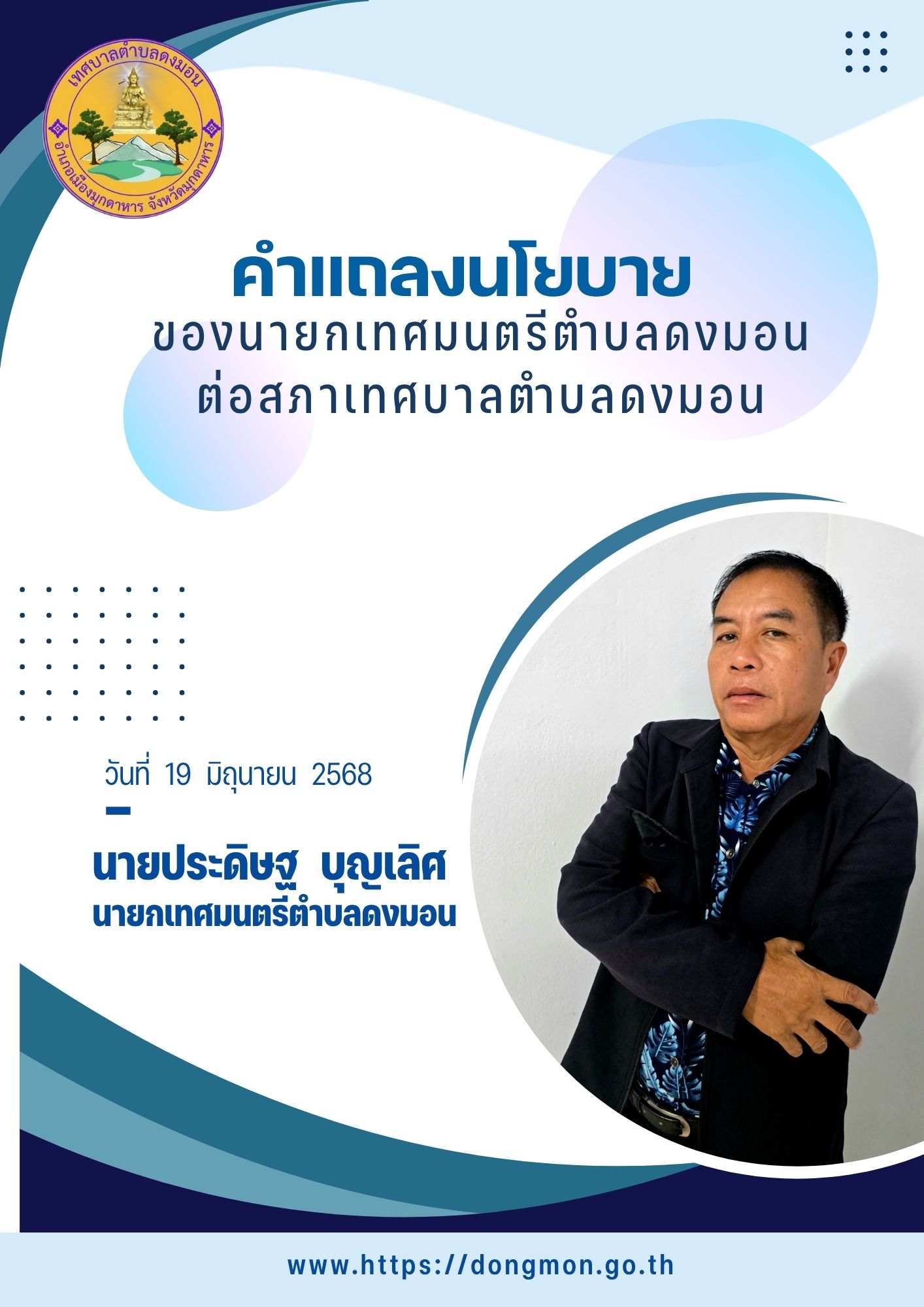 เทศบาลตำบลดงมอน
อำเภอเมืองมุกดาหาร จังหวัดมุกดาหาร

คำแถลงนโยบาย
ของนายกเทศมนตรีตำบลดงมอน
ต่อสภาเทศบาลตำบลดงมอน

วันที่ 19 มิถุนายน 2568

นายประดิษฐ บุญเลิศ
นายกเทศมนตรีตำบลดงมอน

www.https://dongmon.go.th